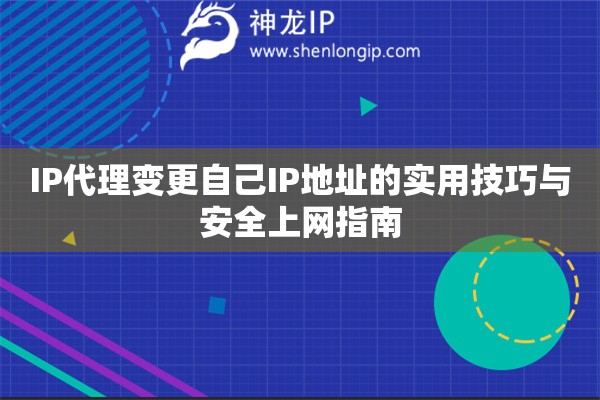 神龙IP
www.shenlongip.com

IP代理变更自己IP地址的实用技巧与安全上网指南